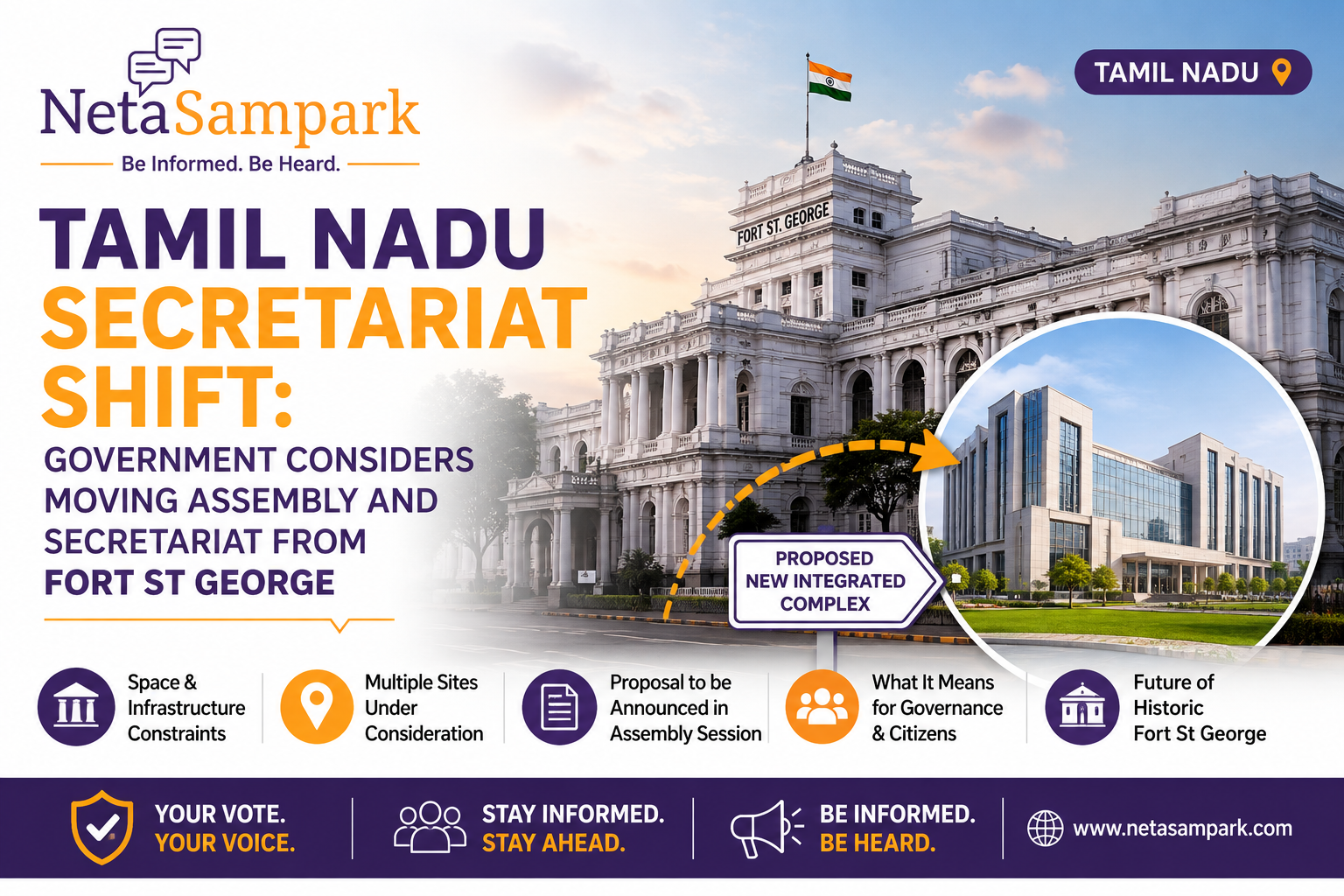 NetaSampark
Be Informed. Be Heard.

TAMIL NADU

TAMIL NADU SECRETARIAT SHIFT:

GOVERNMENT CONSIDERS MOVING ASSEMBLY AND SECRETARIAT FROM FORT ST GEORGE

FORT ST. GEORGE

PROPOSED NEW INTEGRATED COMPLEX

Space & Infrastructure Constraints

Multiple Sites Under Consideration

Proposal to be Announced in Assembly Session

What It Means for Governance & Citizens

Future of Historic Fort St George

YOUR VOTE. YOUR VOICE.

STAY INFORMED. STAY AHEAD.

BE INFORMED. BE HEARD.

www.netasampark.com